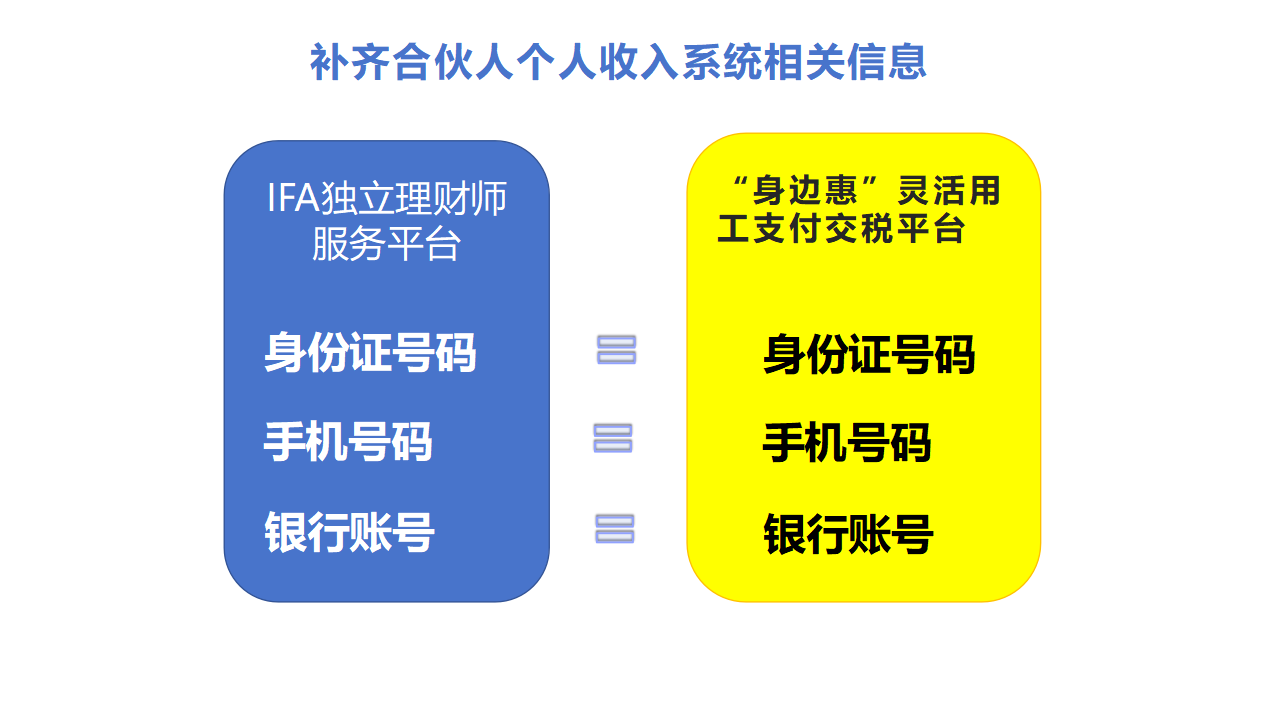 补齐合伙人个人收入系统相关信息

IFA独立理财师服务平台

身份证号码

手机号码

银行账号

=

=

=

“身边惠”灵活用工支付交税平台

身份证号码

手机号码

银行账号